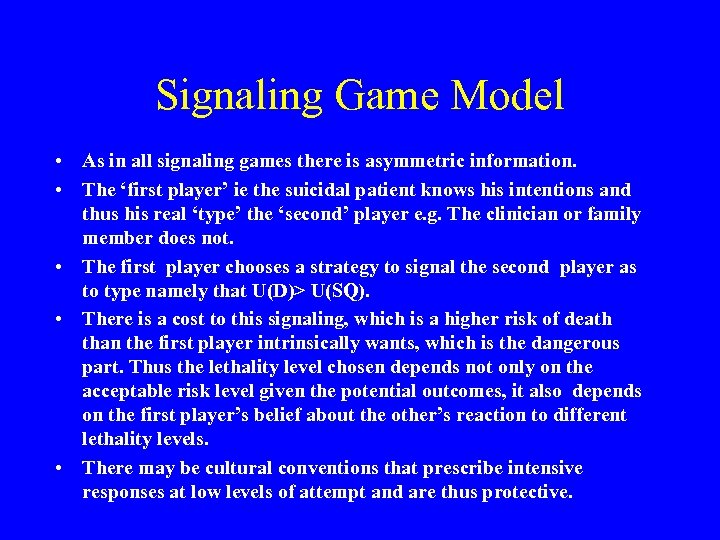 Signaling Game Model

• As in all signaling games there is asymmetric information.

• The 'first player' ie the suicidal patient knows his intentions and thus his real 'type' the 'second' player e.g. The clinician or family member does not.

• The first player chooses a strategy to signal the second player as to type namely that U(D)> U(SQ).

• There is a cost to this signaling, which is a higher risk of death than the first player intrinsically wants, which is the dangerous part. Thus the lethality level chosen depends not only on the acceptable risk level given the potential outcomes, it also depends on the first player's belief about the other's reaction to different lethality levels.

• There may be cultural conventions that prescribe intensive responses at low levels of attempt and are thus protective.